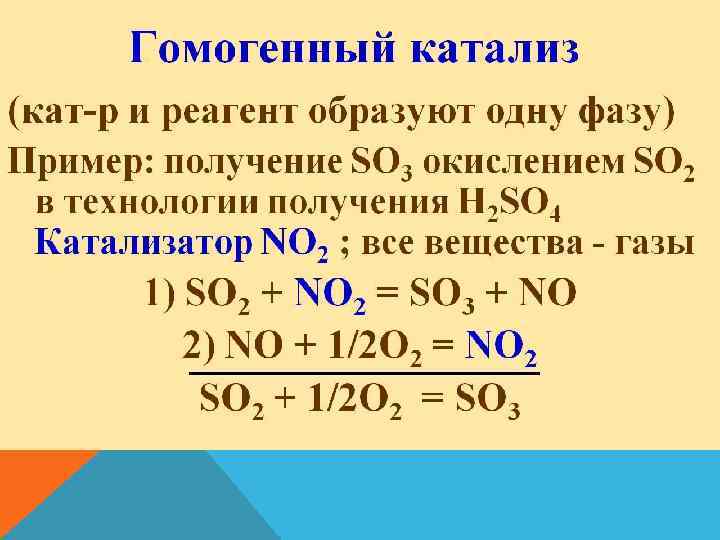 Гомогенный катализ

(кат-р и реагент образуют одну фазу)

Пример: получение $SO_3$ окислением $SO_2$ в технологии получения $H_2SO_4$

Катализатор $NO_2$ ; все вещества - газы

1) $SO_2 + NO_2 = SO_3 + NO$

2) $NO + 1/2O_2 = NO_2$

$SO_2 + 1/2O_2 = SO_3$